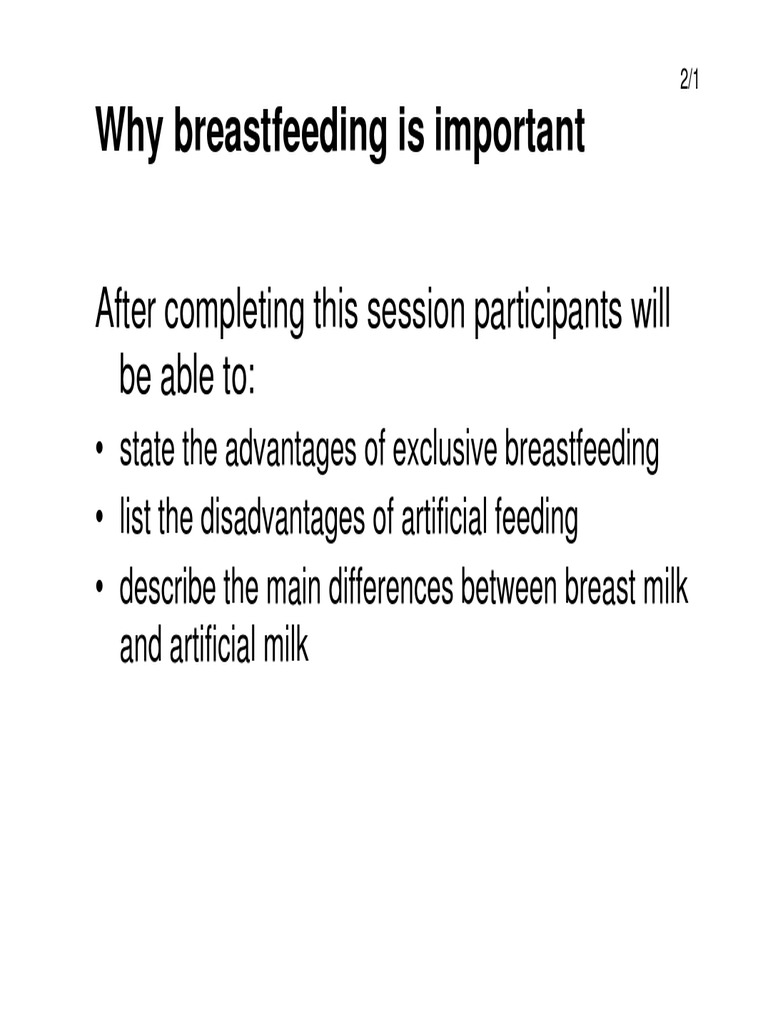 2/1

Why breastfeeding is important

After completing this session participants will be able to:

• state the advantages of exclusive breastfeeding
• list the disadvantages of artificial feeding
• describe the main differences between breast milk and artificial milk